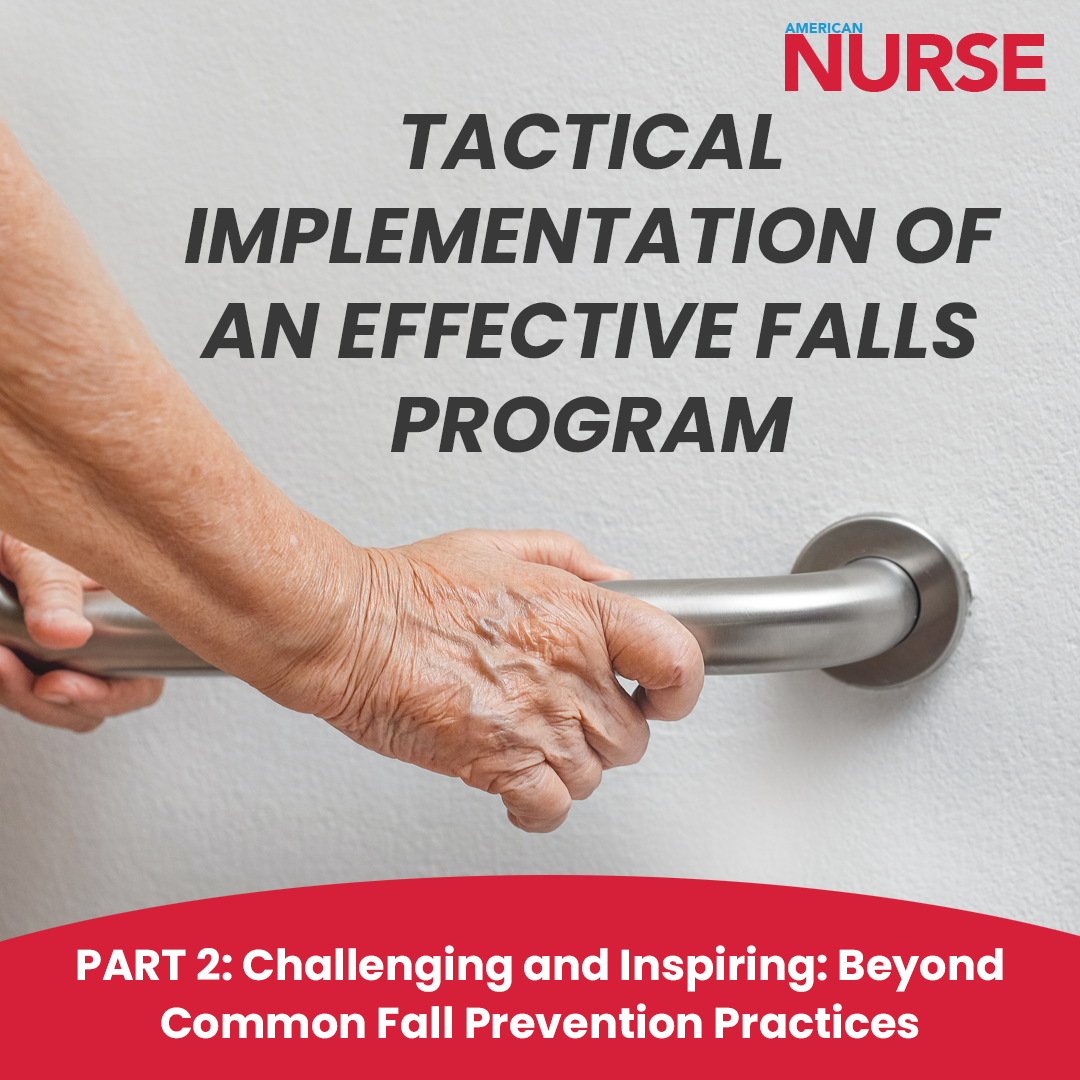 AMERICAN NURSE

TACTICAL IMPLEMENTATION OF AN EFFECTIVE FALLS PROGRAM

PART 2: Challenging and Inspiring: Beyond Common Fall Prevention Practices